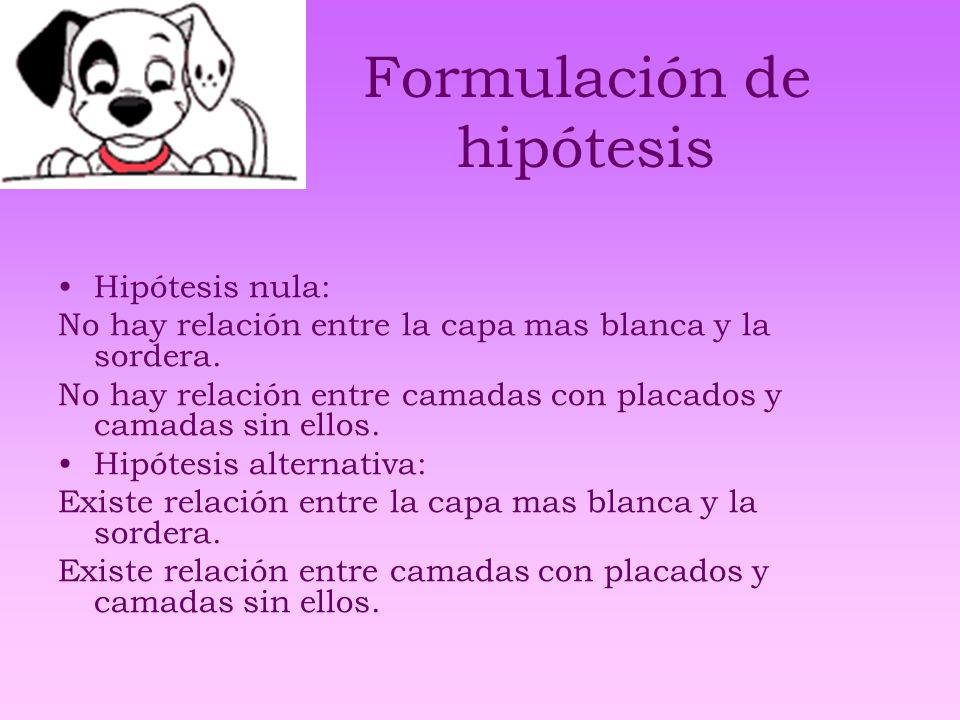 Formulación de hipótesis

• Hipótesis nula:

No hay relación entre la capa mas blanca y la sordera.

No hay relación entre camadas con placados y camadas sin ellos.

• Hipótesis alternativa:

Existe relación entre la capa mas blanca y la sordera.

Existe relación entre camadas con placados y camadas sin ellos.